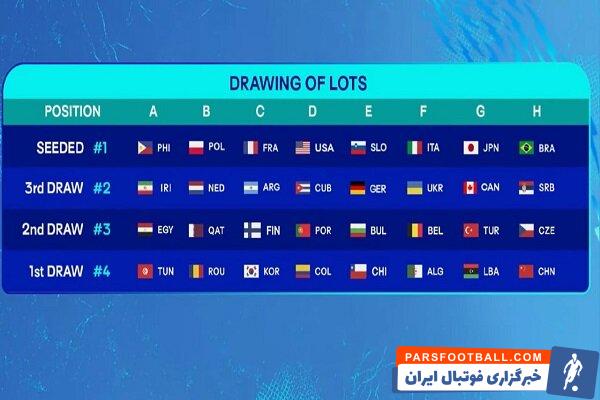 DRAWING OF LOTS

| POSITION | A | B | C | D | E | F | G | H |
|---|---|---|---|---|---|---|---|---|
| SEEDED #1 | PHI | POL | FRA | USA | SLO | ITA | JPN | BRA |
| 3rd DRAW #2 | IRI | NED | ARG | CUB | GER | UKR | CAN | SRB |
| 2nd DRAW #3 | EGY | QAT | FIN | POR | BUL | BEL | TUR | CZE |
| 1st DRAW #4 | TUN | ROU | KOR | COL | CHI | ALG | LBA | CHN |

PARSFOOTBALL.COM
خبرگزاری فوتبال ایران